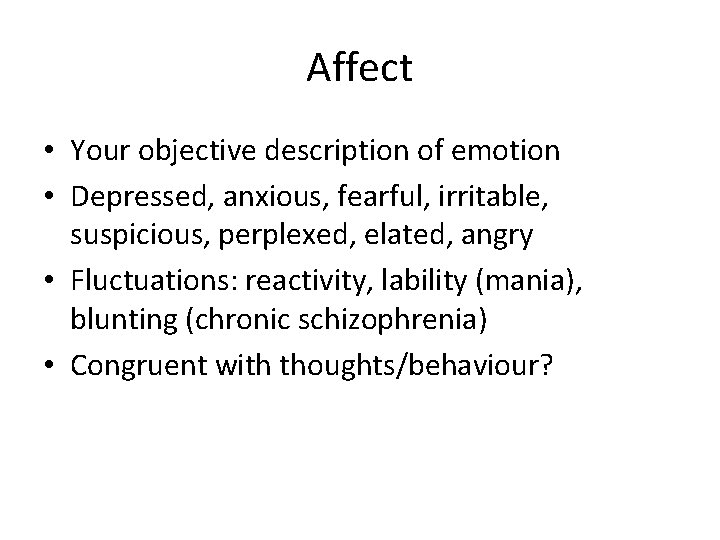 Affect

• Your objective description of emotion
• Depressed, anxious, fearful, irritable, suspicious, perplexed, elated, angry
• Fluctuations: reactivity, lability (mania), blunting (chronic schizophrenia)
• Congruent with thoughts/behaviour?